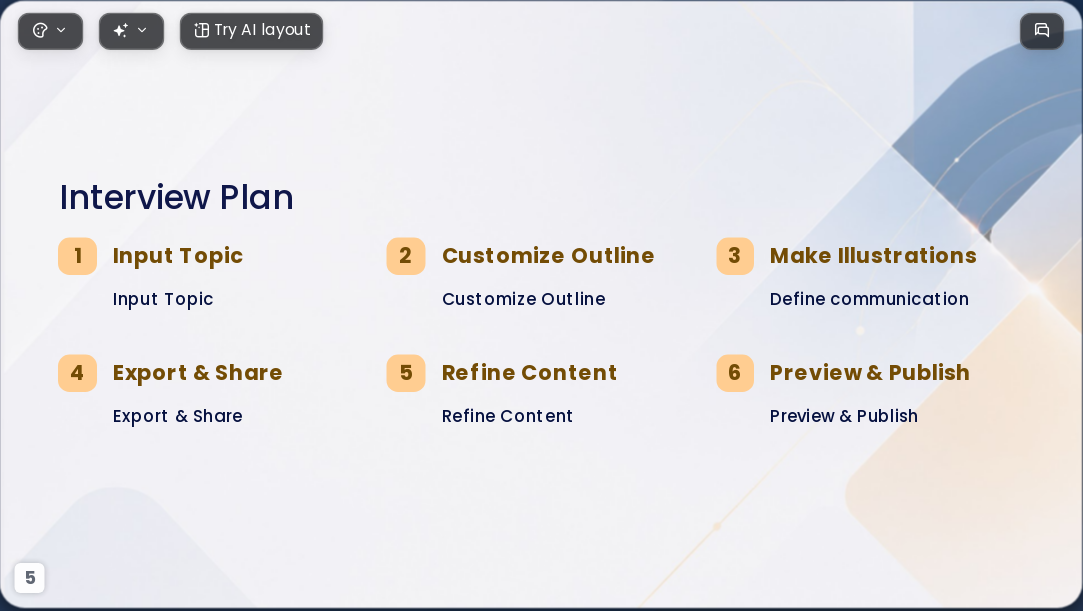 Try AI layout

Interview Plan

1 Input Topic

Input Topic

2 Customize Outline

Customize Outline

3 Make Illustrations

Define communication

4 Export & Share

Export & Share

5 Refine Content

Refine Content

6 Preview & Publish

Preview & Publish

5